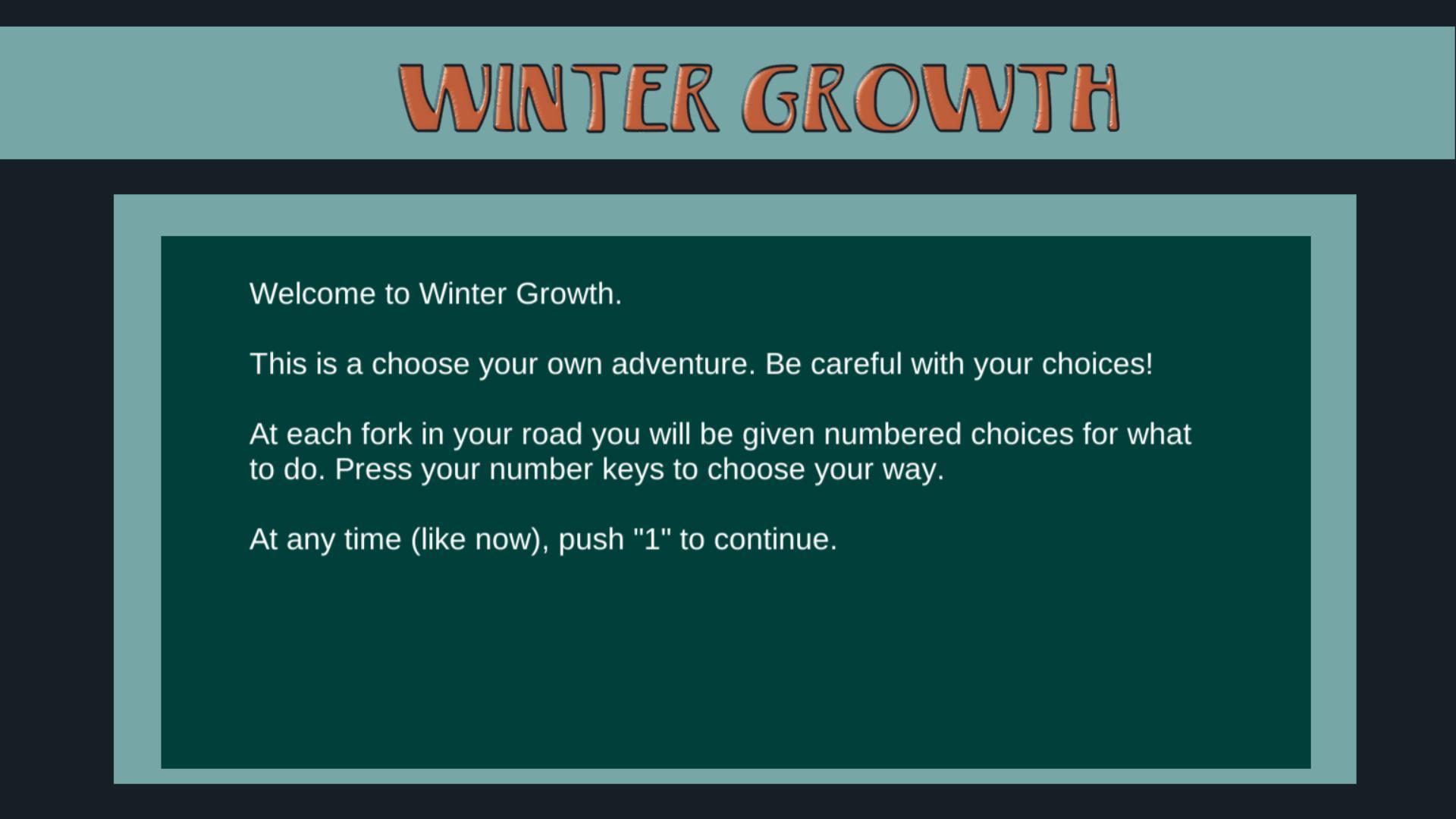 WINTER GROWTH

Welcome to Winter Growth.

This is a choose your own adventure. Be careful with your choices!

At each fork in your road you will be given numbered choices for what to do. Press your number keys to choose your way.

At any time (like now), push "1" to continue.